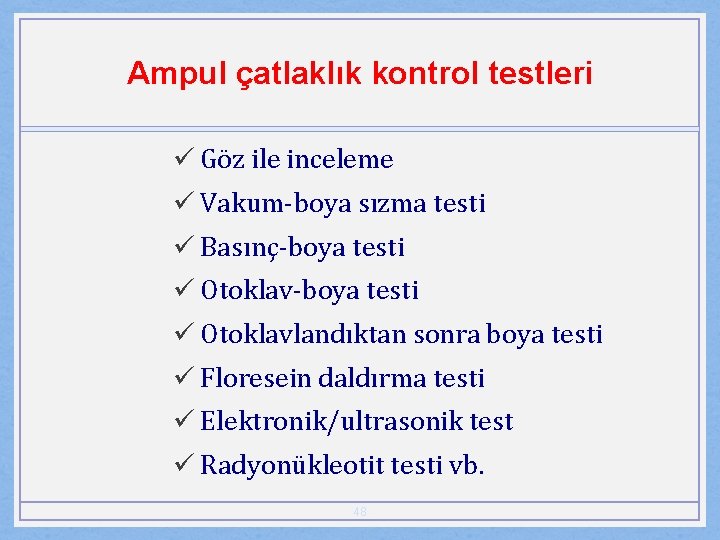 Ampul çatlaklık kontrol testleri

✓ Göz ile inceleme
✓ Vakum-boya sızma testi
✓ Basınç-boya testi
✓ Otoklav-boya testi
✓ Otoklavlandıktan sonra boya testi
✓ Floresein daldırma testi
✓ Elektronik/ultrasonik test
✓ Radyonükleotit testi vb.

48